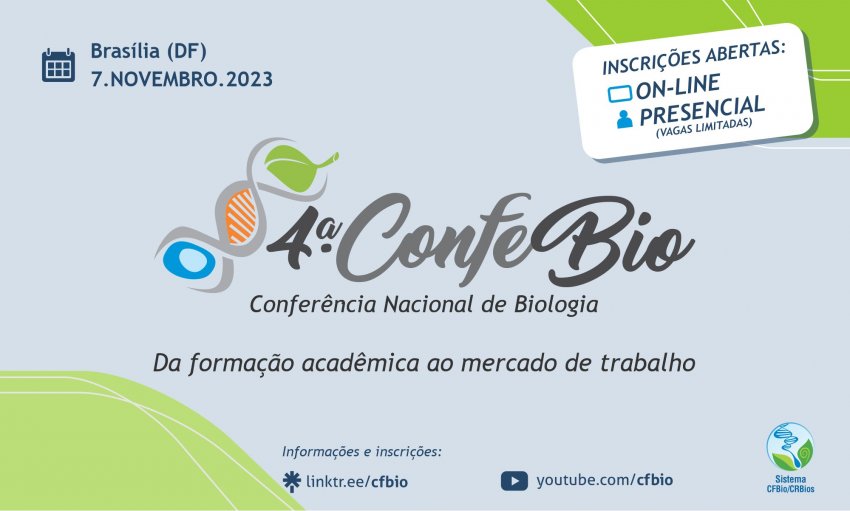 Brasília (DF)
7.NOVEMBRO.2023

INSCRIÇÕES ABERTAS:
ON-LINE
PRESENCIAL
(VAGAS LIMITADAS)

4ª ConfeBio
Conferência Nacional de Biologia

Da formação acadêmica ao mercado de trabalho

Informações e inscrições:
linktr.ee/cfbio
youtube.com/cfbio

Sistema CFBio/CRBios